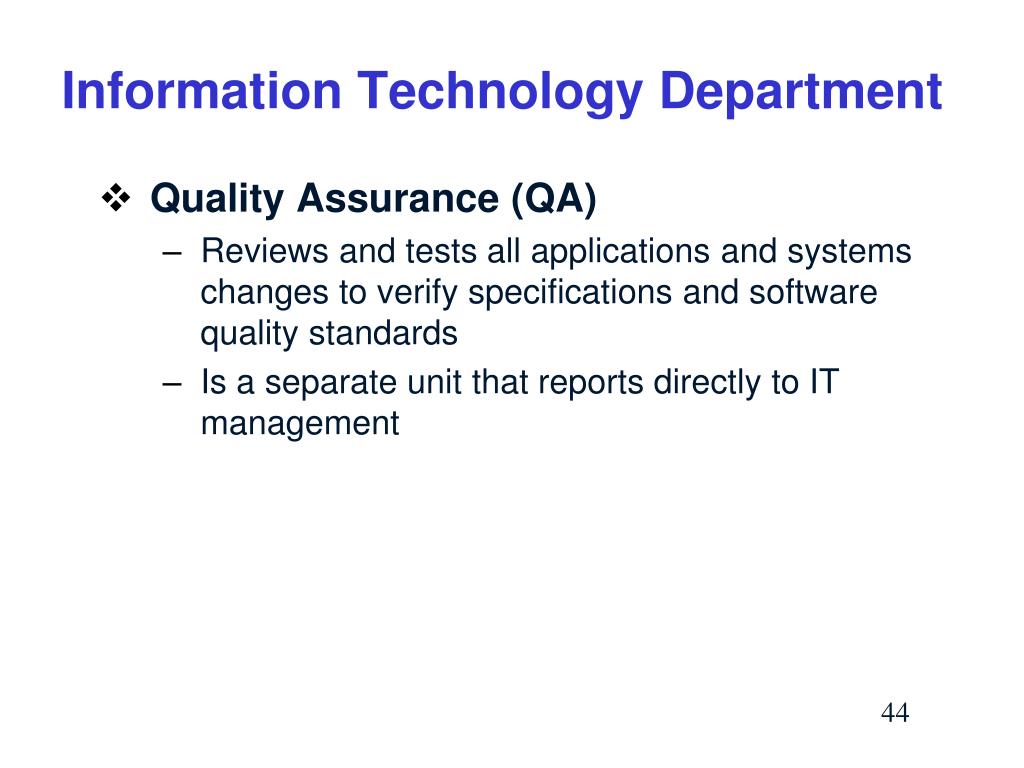 Information Technology Department

❖ Quality Assurance (QA)

– Reviews and tests all applications and systems changes to verify specifications and software quality standards

– Is a separate unit that reports directly to IT management

44